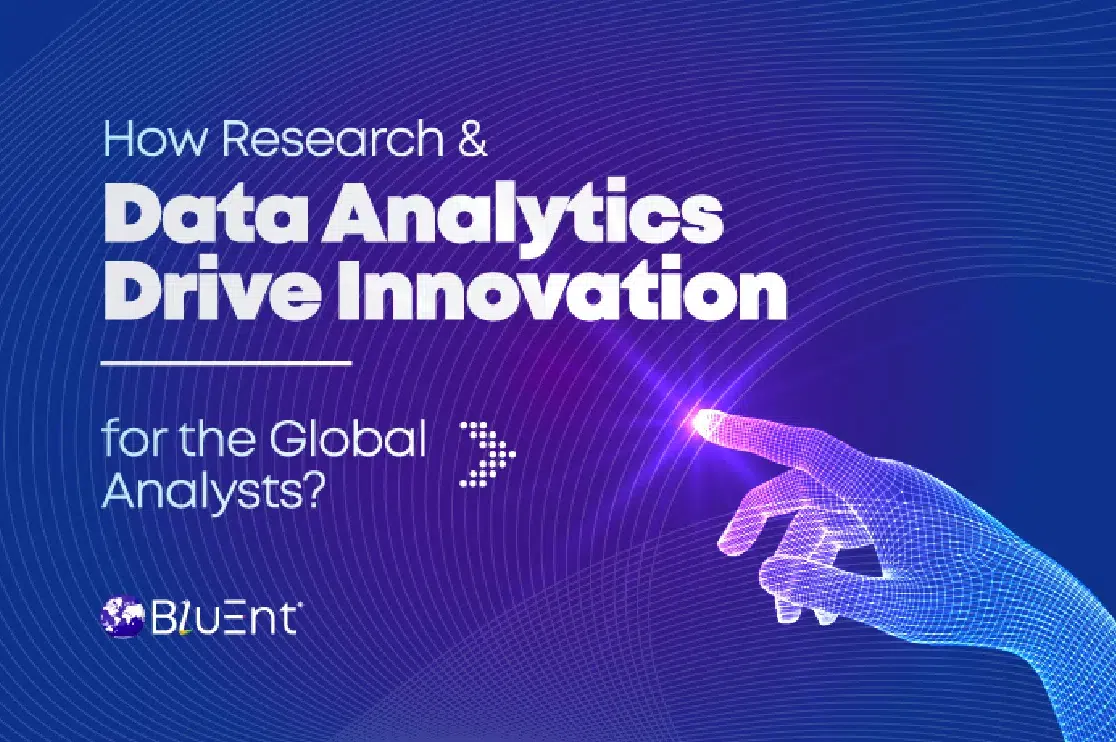 How Research &
Data Analytics
Drive Innovation

for the Global
Analysts?

BluEnt